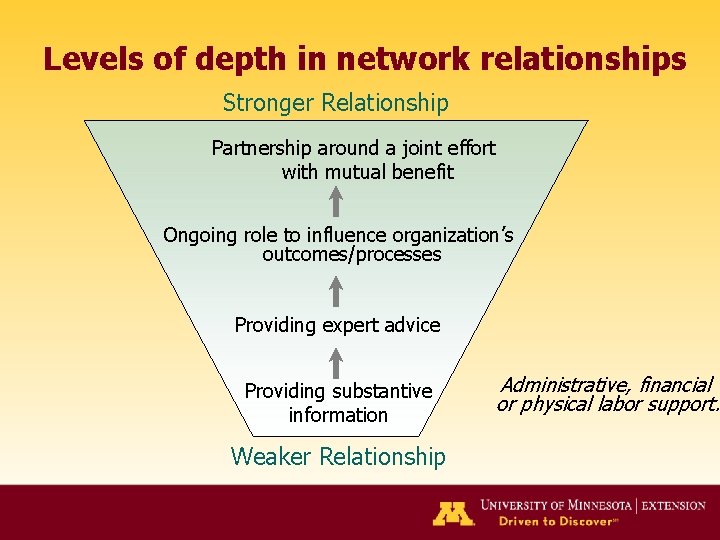 Levels of depth in network relationships

Stronger Relationship

Partnership around a joint effort with mutual benefit

Ongoing role to influence organization's outcomes/processes

Providing expert advice

Providing substantive information

Administrative, financial or physical labor support.

Weaker Relationship

M UNIVERSITY OF MINNESOTA | EXTENSION
Driven to Discover℠